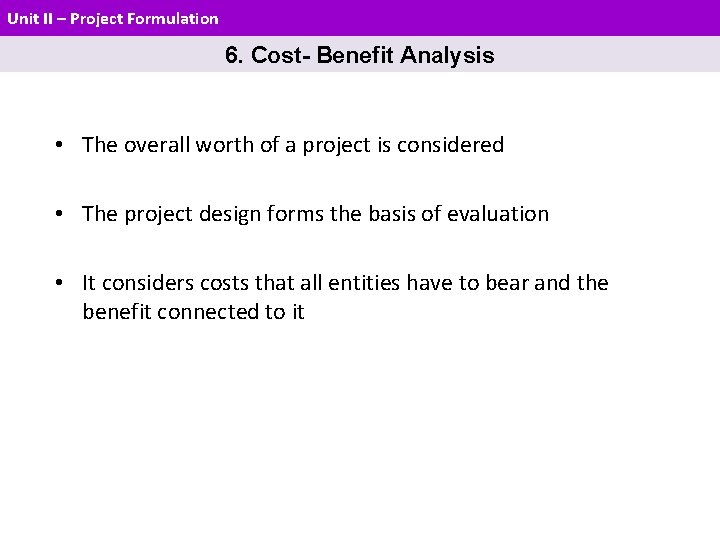 Unit II – Project Formulation

6. Cost- Benefit Analysis

• The overall worth of a project is considered

• The project design forms the basis of evaluation

• It considers costs that all entities have to bear and the benefit connected to it